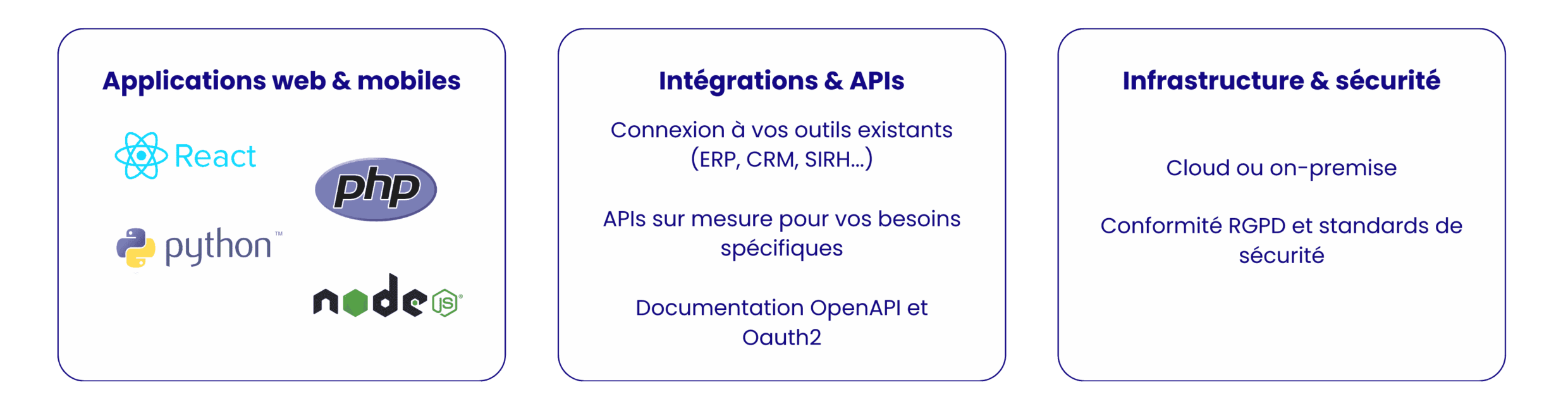 Applications web & mobiles

React

php

python™

node JS

Intégrations & APIs

Connexion à vos outils existants (ERP, CRM, SIRH...)

APIs sur mesure pour vos besoins spécifiques

Documentation OpenAPI et Oauth2

Infrastructure & sécurité

Cloud ou on-premise

Conformité RGPD et standards de sécurité